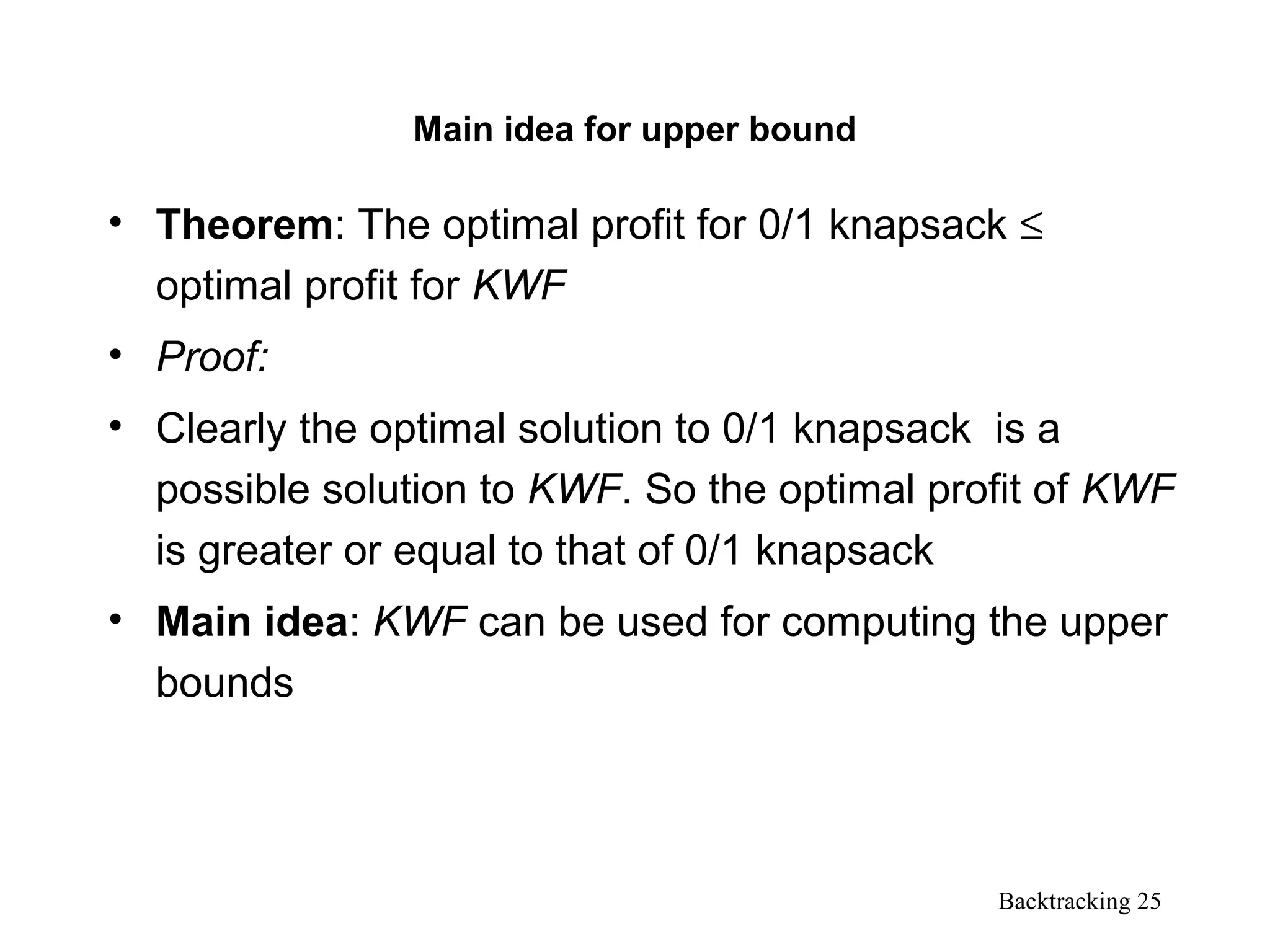 Main idea for upper bound

• Theorem: The optimal profit for 0/1 knapsack $\leq$ optimal profit for KWF

• Proof:

• Clearly the optimal solution to 0/1 knapsack is a possible solution to KWF. So the optimal profit of KWF is greater or equal to that of 0/1 knapsack

• Main idea: KWF can be used for computing the upper bounds

Backtracking 25